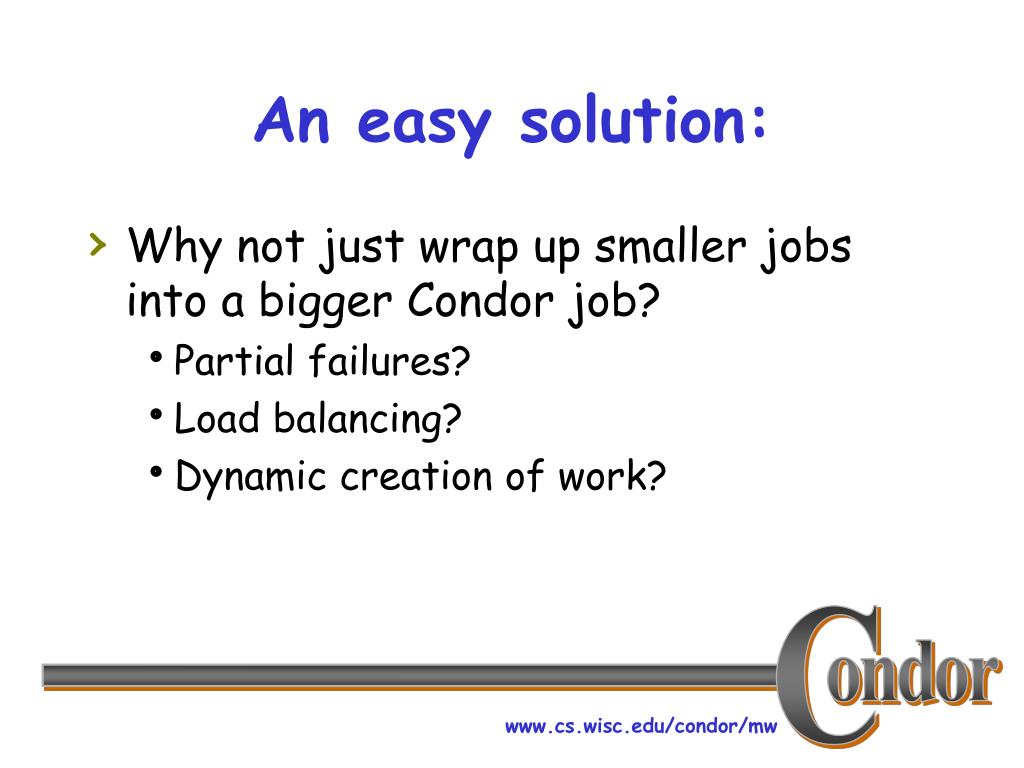 An easy solution:

› Why not just wrap up smaller jobs into a bigger Condor job?

• Partial failures?
• Load balancing?
• Dynamic creation of work?

Condor

www.cs.wisc.edu/condor/mw